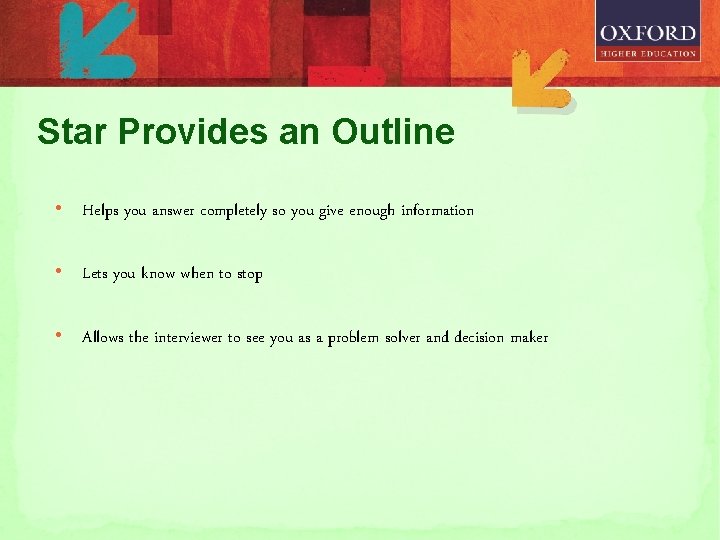 OXFORD
HIGHER EDUCATION

Star Provides an Outline

• Helps you answer completely so you give enough information

• Lets you know when to stop

• Allows the interviewer to see you as a problem solver and decision maker